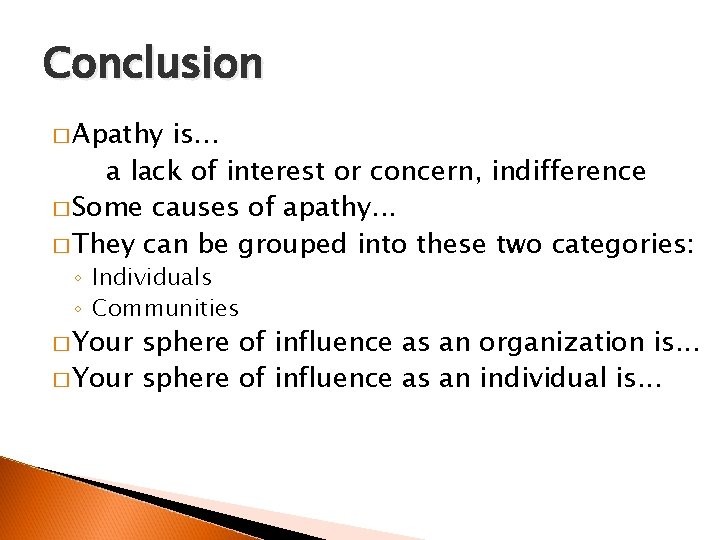 Conclusion

□ Apathy is…
a lack of interest or concern, indifference
□ Some causes of apathy…
□ They can be grouped into these two categories:
◦ Individuals
◦ Communities
□ Your sphere of influence as an organization is…
□ Your sphere of influence as an individual is…